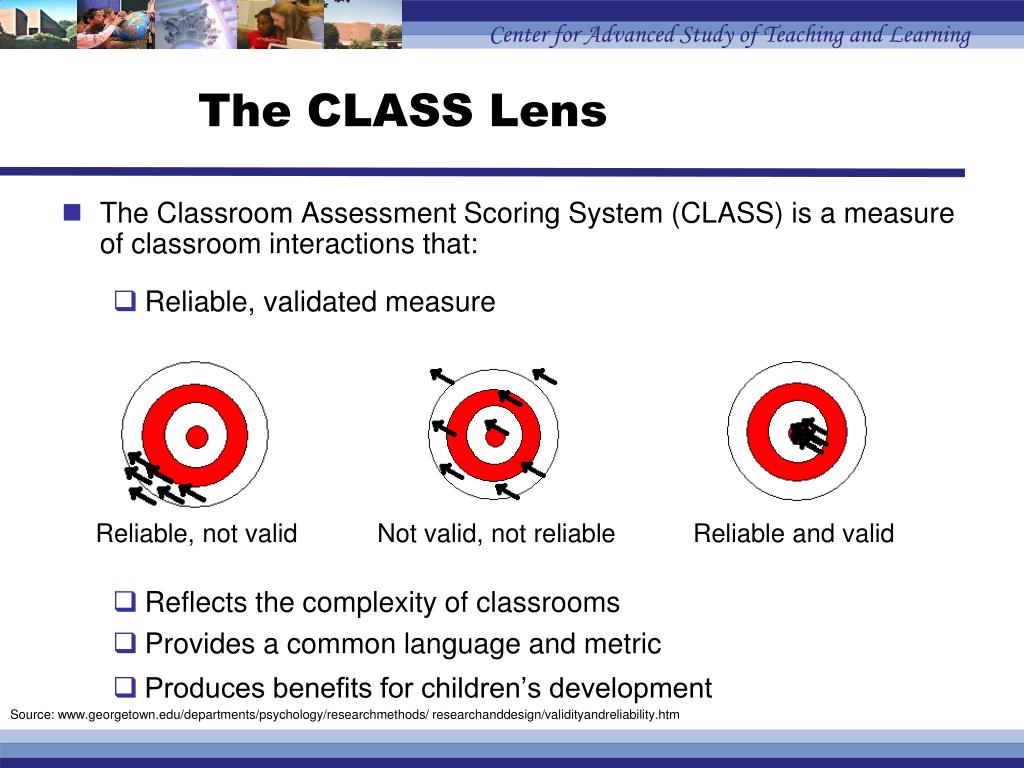 Center for Advanced Study of Teaching and Learning

The CLASS Lens

The Classroom Assessment Scoring System (CLASS) is a measure of classroom interactions that:

Reliable, validated measure

Reliable, not valid

Not valid, not reliable

Reliable and valid

Reflects the complexity of classrooms

Provides a common language and metric

Produces benefits for children's development

Source: www.georgetown.edu/departments/psychology/researchmethods/ researchanddesign/validityandreliability.htm